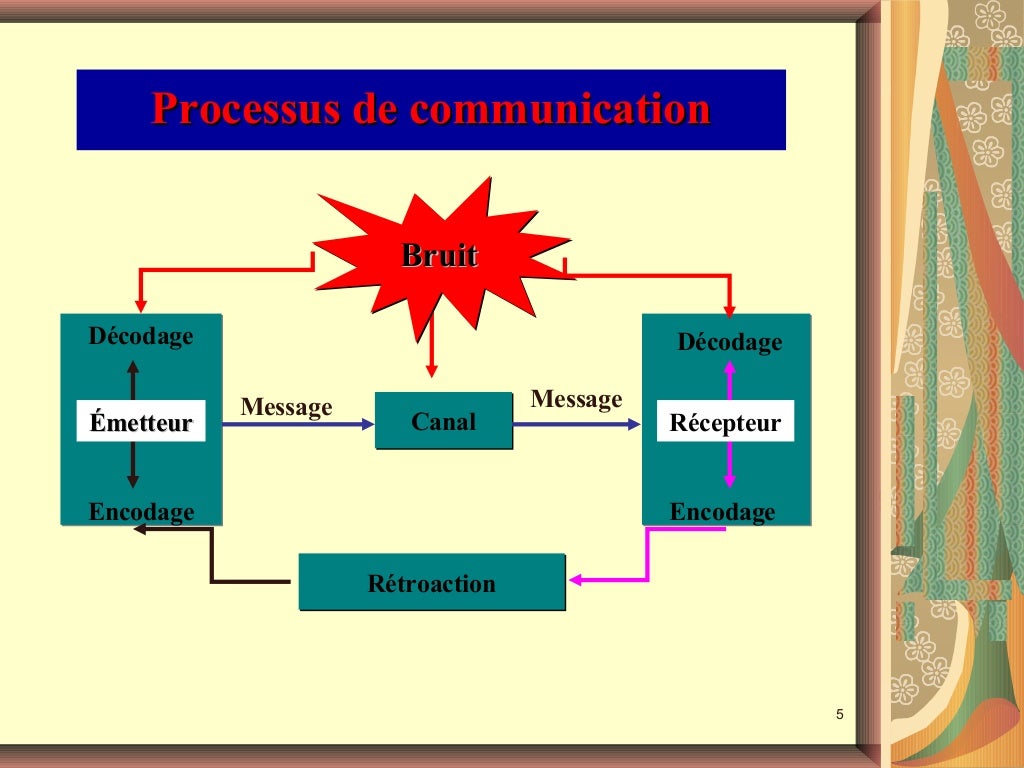 Processus de communication

Bruit

Décodage

Émetteur

Encodage

Message

Canal

Message

Décodage

Récepteur

Encodage

Rétroaction

5